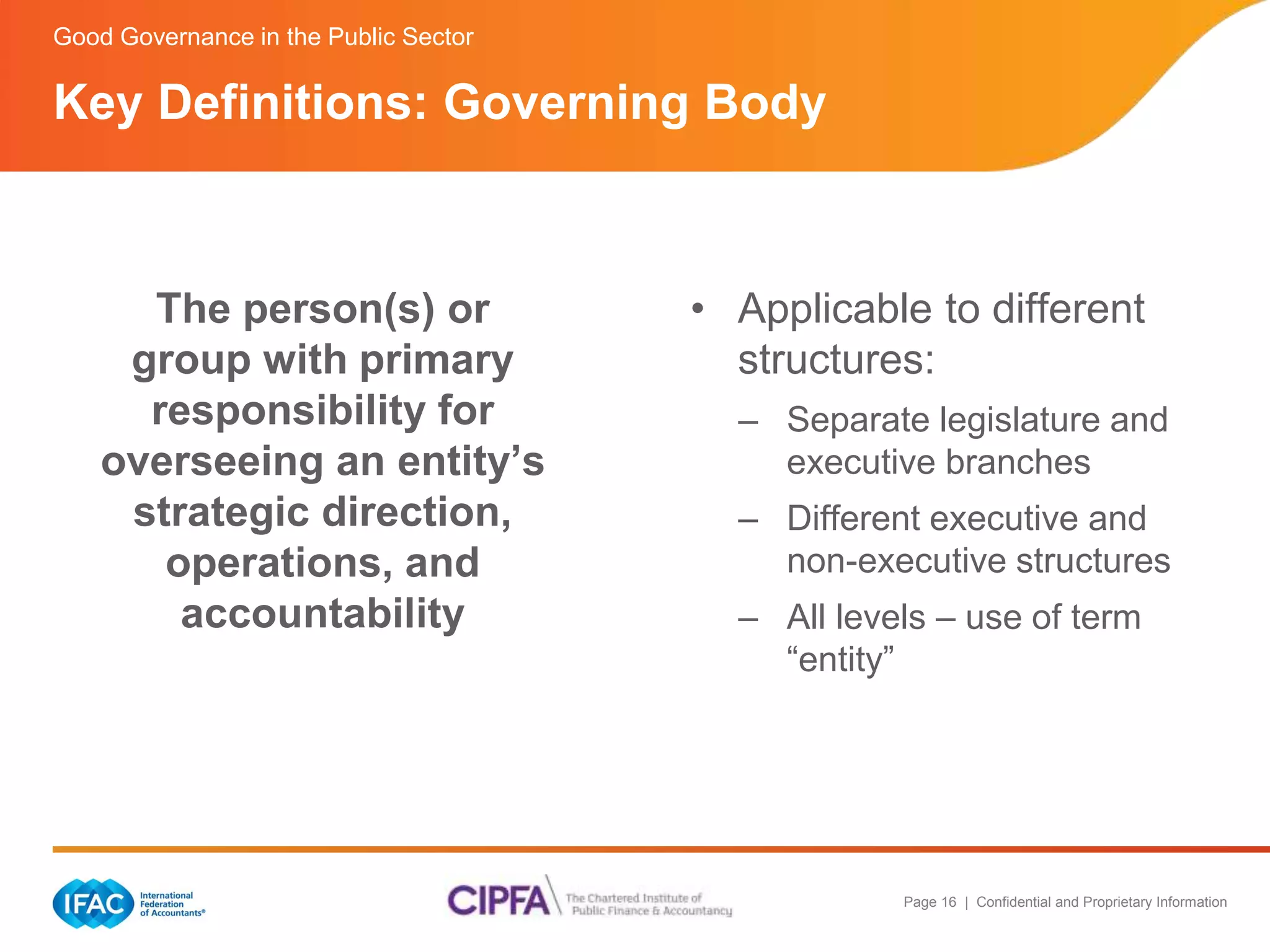 Good Governance in the Public Sector

Key Definitions: Governing Body

The person(s) or group with primary responsibility for overseeing an entity’s strategic direction, operations, and accountability

• Applicable to different structures:
– Separate legislature and executive branches
– Different executive and non-executive structures
– All levels – use of term “entity”

IFAC International Federation of Accountants®

CIPFA The Chartered Institute of Public Finance & Accountancy

Page 16 | Confidential and Proprietary Information